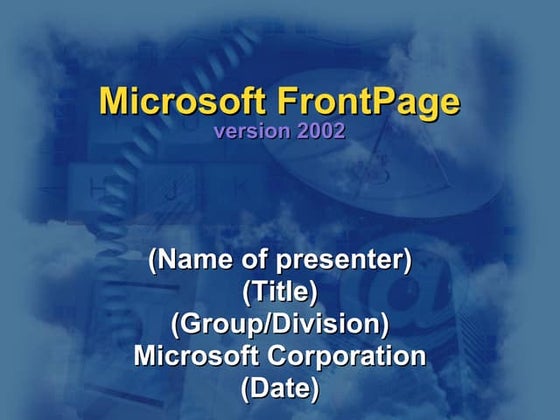 Microsoft FrontPage
version 2002

(Name of presenter)
(Title)
(Group/Division)
Microsoft Corporation
(Date)